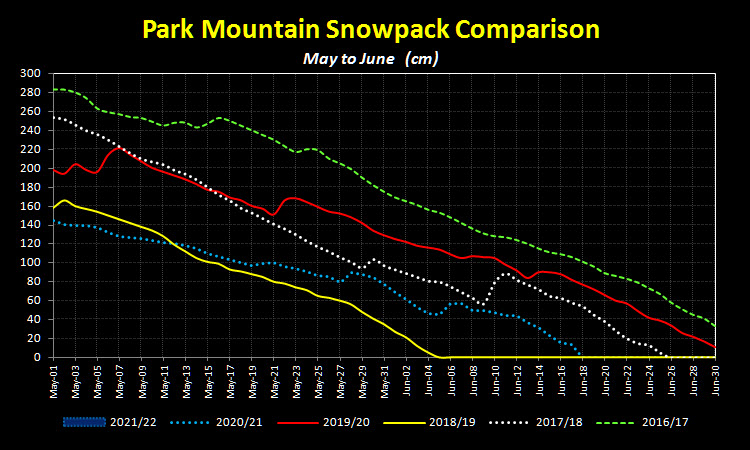 Park Mountain Snowpack Comparison

May to June (cm)

300
280
260
240
220
200
180
160
140
120
100
80
60
40
20
0

May-01
May-03
May-05
May-07
May-09
May-11
May-13
May-15
May-17
May-19
May-21
May-23
May-25
May-27
May-29
May-31
Jun-02
Jun-04
Jun-06
Jun-08
Jun-10
Jun-12
Jun-14
Jun-16
Jun-18
Jun-20
Jun-22
Jun-24
Jun-26
Jun-28
Jun-30

2021/22
2020/21
2019/20
2018/19
2017/18
2016/17